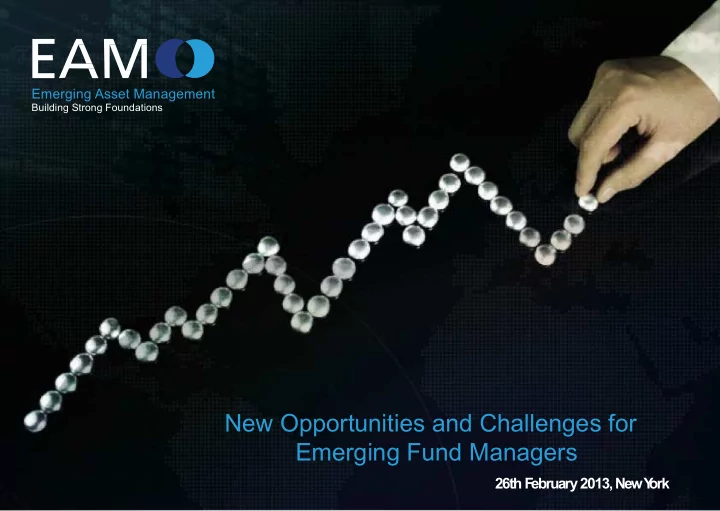 EAM

Emerging Asset Management
Building Strong Foundations

New Opportunities and Challenges for Emerging Fund Managers

26th February 2013, New York